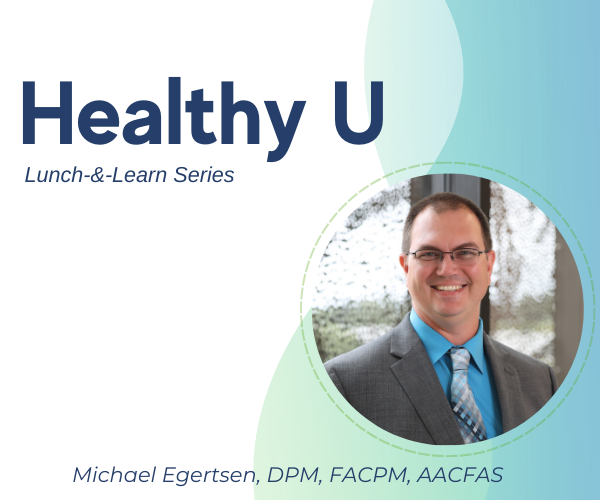 Healthy U

Lunch-&-Learn Series

Michael Egertsen, DPM, FACPM, AACFAS